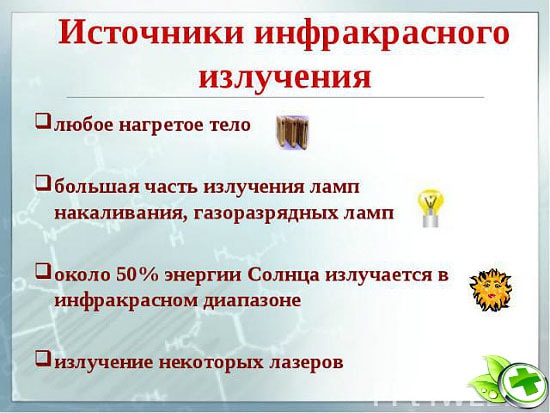 Источники инфракрасного излучения

☐ любое нагретое тело

☐ большая часть излучения ламп накаливания, газоразрядных ламп

☐ около 50% энергии Солнца излучается в инфракрасном диапазоне

☐ излучение некоторых лазеров